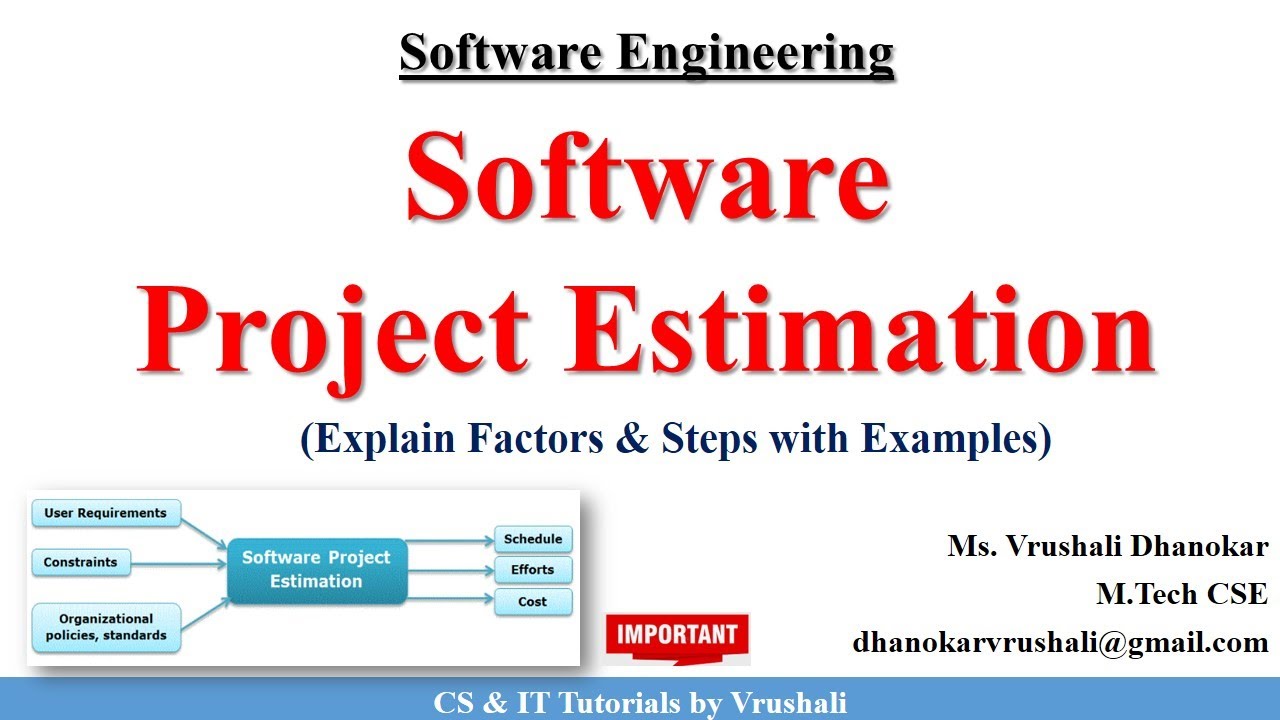 Software Engineering

Software Project Estimation

(Explain Factors & Steps with Examples)

User Requirements

Constraints

Organizational policies, standards

Software Project Estimation

Schedule

Efforts

Cost

IMPORTANT

Ms. Vrushali Dhanokar

M.Tech CSE

dhanokarvrushali@gmail.com

CS & IT Tutorials by Vrushali